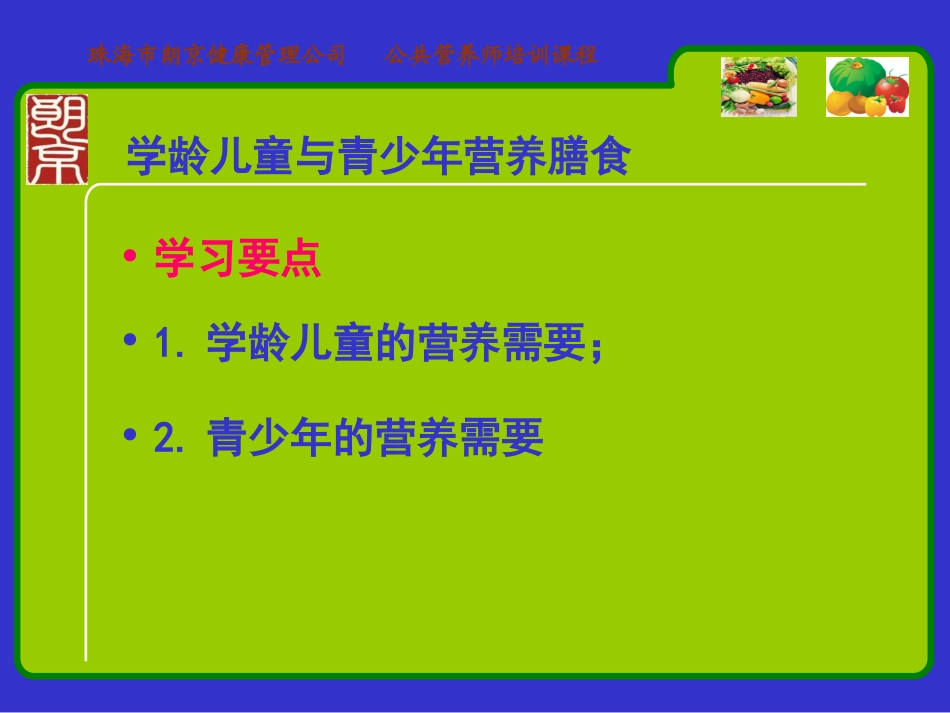 珠海市朗京健康管理公司　　公共营养师培训课程

朗京

学龄儿童与青少年营养膳食

• 学习要点

• 1. 学龄儿童的营养需要；

• 2. 青少年的营养需要